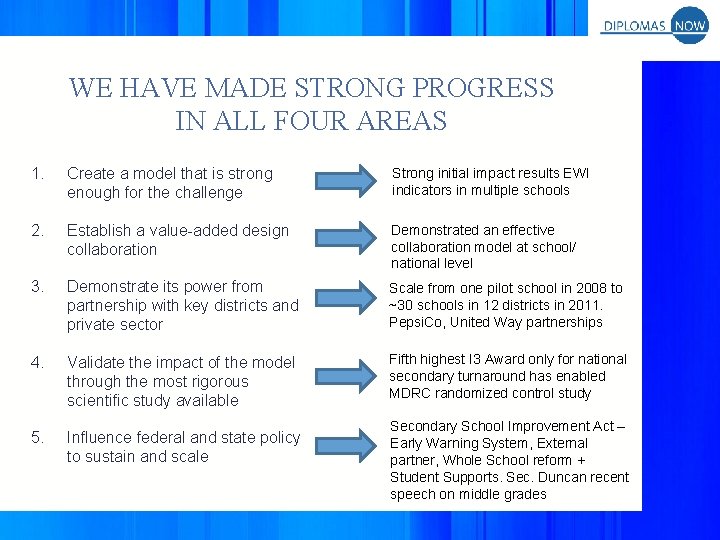 DIPLOMAS NOW

WE HAVE MADE STRONG PROGRESS IN ALL FOUR AREAS

1. Create a model that is strong enough for the challenge

Strong initial impact results EWI indicators in multiple schools

2. Establish a value-added design collaboration

Demonstrated an effective collaboration model at school/ national level

3. Demonstrate its power from partnership with key districts and private sector

Scale from one pilot school in 2008 to ~30 schools in 12 districts in 2011. PepsiCo, United Way partnerships

4. Validate the impact of the model through the most rigorous scientific study available

Fifth highest I3 Award only for national secondary turnaround has enabled MDRC randomized control study

5. Influence federal and state policy to sustain and scale

Secondary School Improvement Act – Early Warning System, External partner, Whole School reform + Student Supports. Sec. Duncan recent speech on middle grades